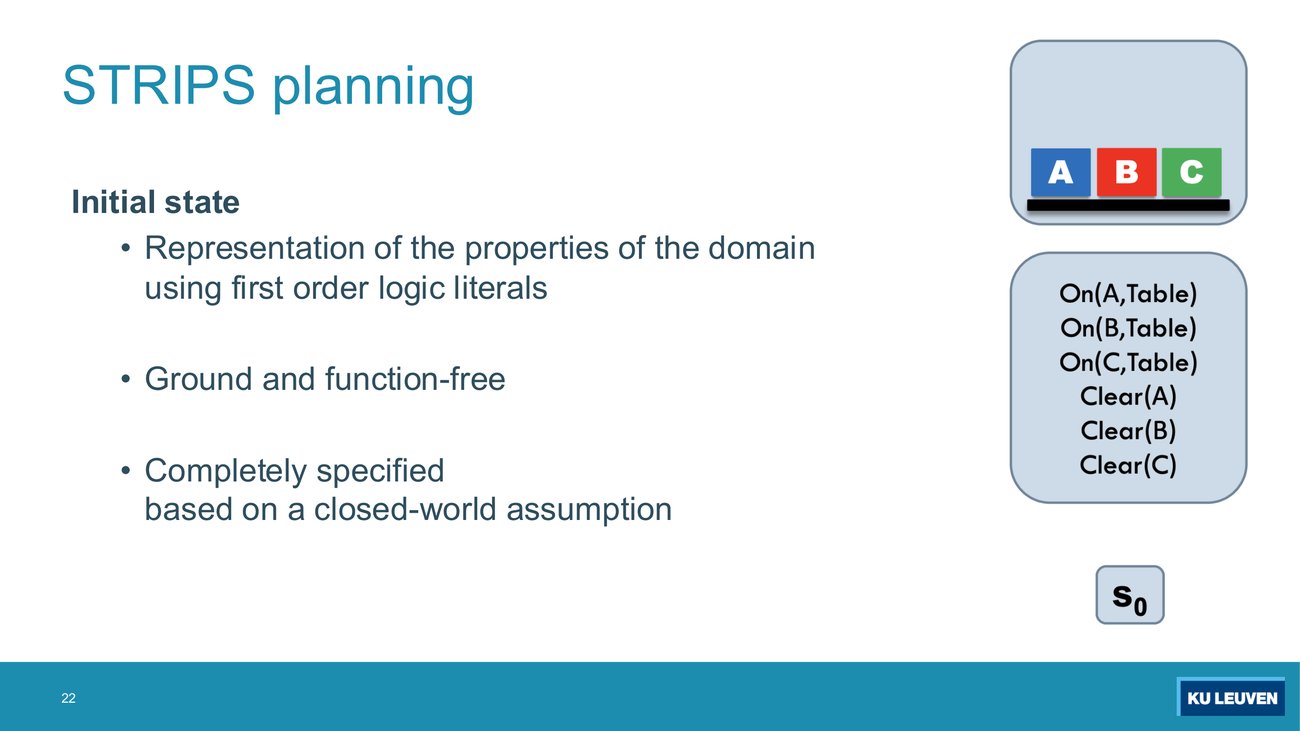 STRIPS planning

Initial state

• Representation of the properties of the domain using first order logic literals

• Ground and function-free

• Completely specified
based on a closed-world assumption

A B C

On(A,Table)
On(B,Table)
On(C,Table)
Clear(A)
Clear(B)
Clear(C)

$s_0$

22

KU LEUVEN